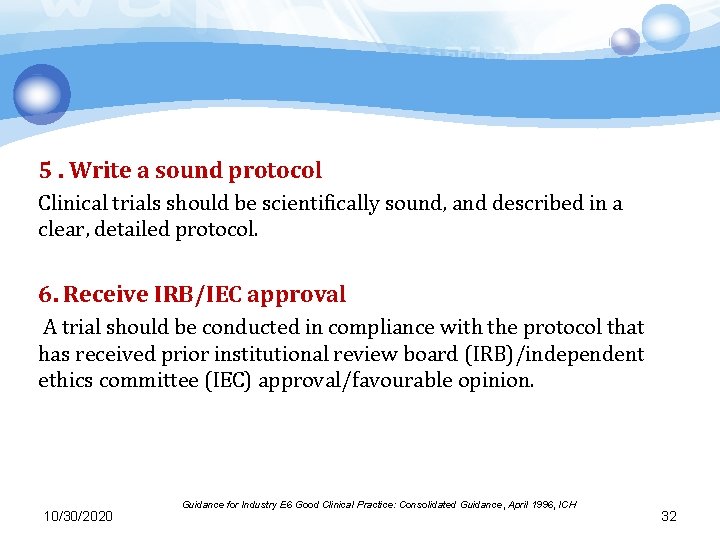 5 . Write a sound protocol

Clinical trials should be scientifically sound, and described in a clear, detailed protocol.

6. Receive IRB/IEC approval

A trial should be conducted in compliance with the protocol that has received prior institutional review board (IRB)/independent ethics committee (IEC) approval/favourable opinion.

Guidance for Industry E6 Good Clinical Practice: Consolidated Guidance, April 1996, ICH

10/30/2020

32